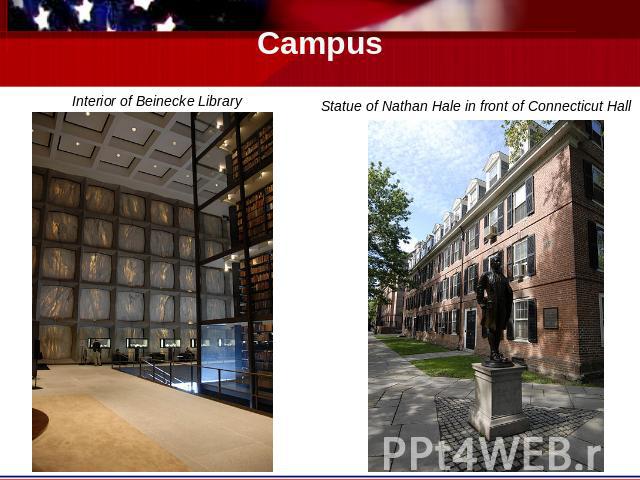 Campus

Interior of Beinecke Library

Statue of Nathan Hale in front of Connecticut Hall

PPt4WEB.r